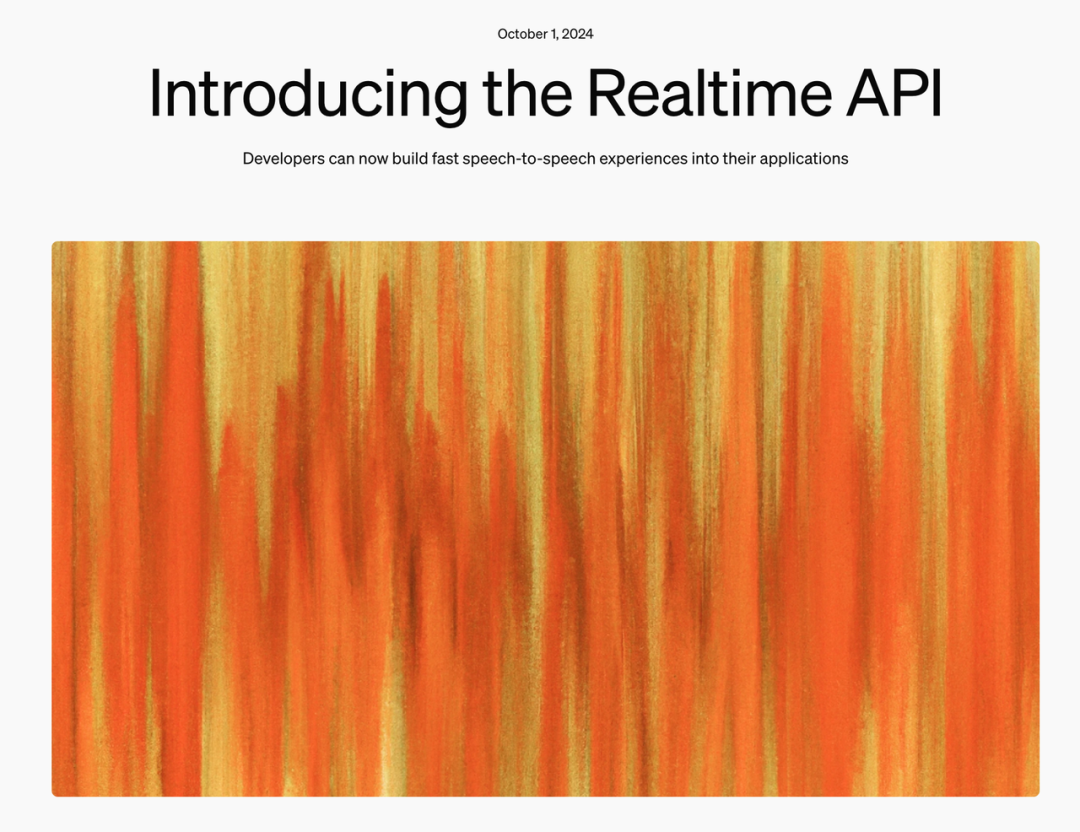 October 1, 2024

Introducing the Realtime API

Developers can now build fast speech-to-speech experiences into their applications